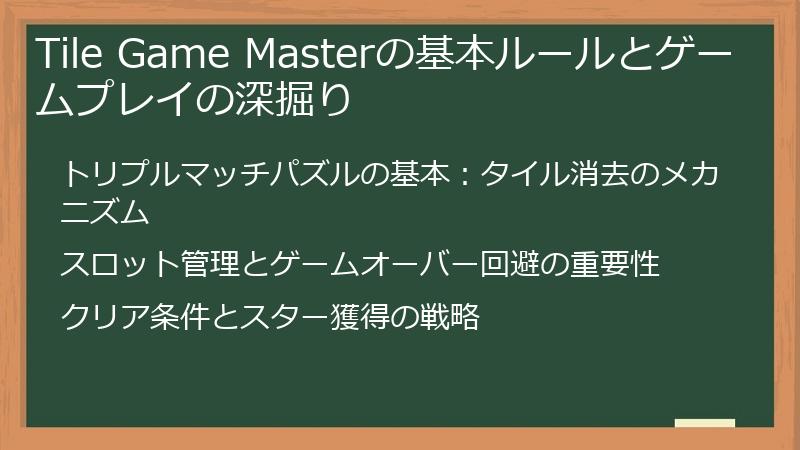 Tile Game Masterの基本ルールとゲームプレイの深掘り

トリプルマッチパズルの基本：タイル消去のメカニズム

スロット管理とゲームオーバー回避の重要性

クリア条件とスター獲得の戦略